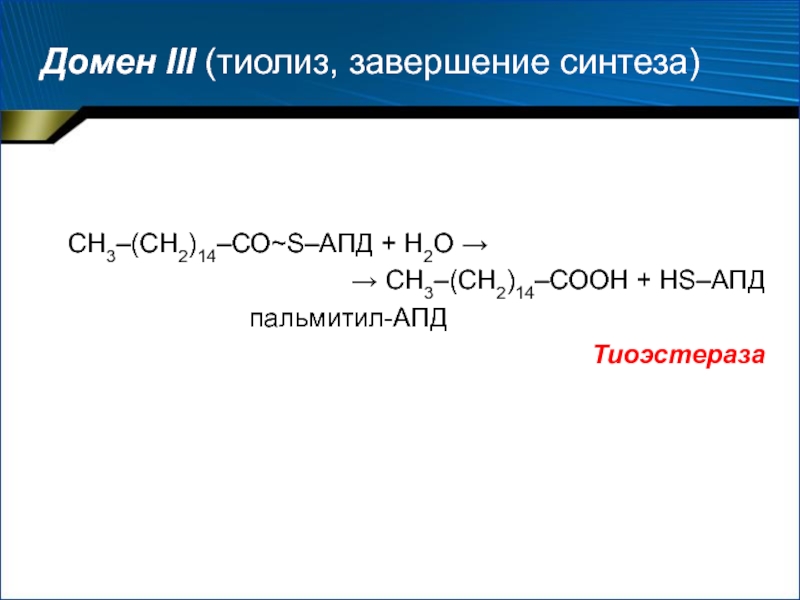 Домен III (тиолиз, завершение синтеза)

$CH_3–(CH_2)_{14}–CO\sim S–АПД + H_2O \rightarrow$
$\rightarrow CH_3–(CH_2)_{14}–COOH + HS–АПД$
пальмитил-АПД

Тиоэстераза